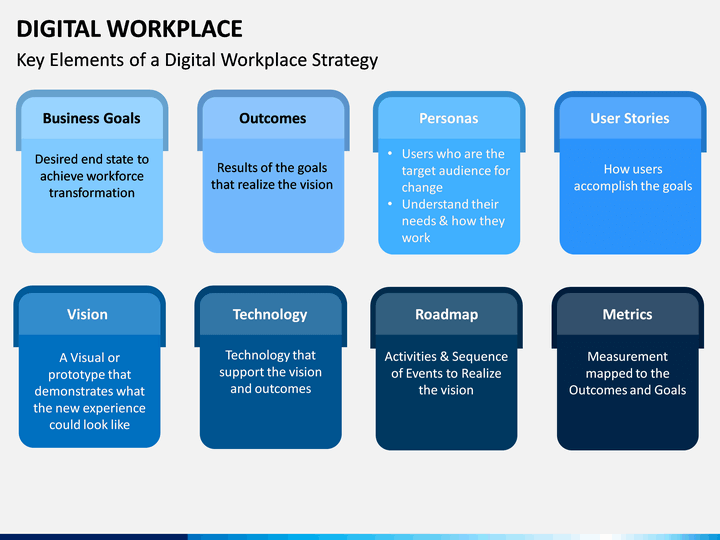 DIGITAL WORKPLACE

Key Elements of a Digital Workplace Strategy

Business Goals

Desired end state to achieve workforce transformation

Outcomes

Results of the goals that realize the vision

Personas

• Users who are the target audience for change
• Understand their needs & how they work

User Stories

How users accomplish the goals

Vision

A Visual or prototype that demonstrates what the new experience could look like

Technology

Technology that support the vision and outcomes

Roadmap

Activities & Sequence of Events to Realize the vision

Metrics

Measurement mapped to the Outcomes and Goals